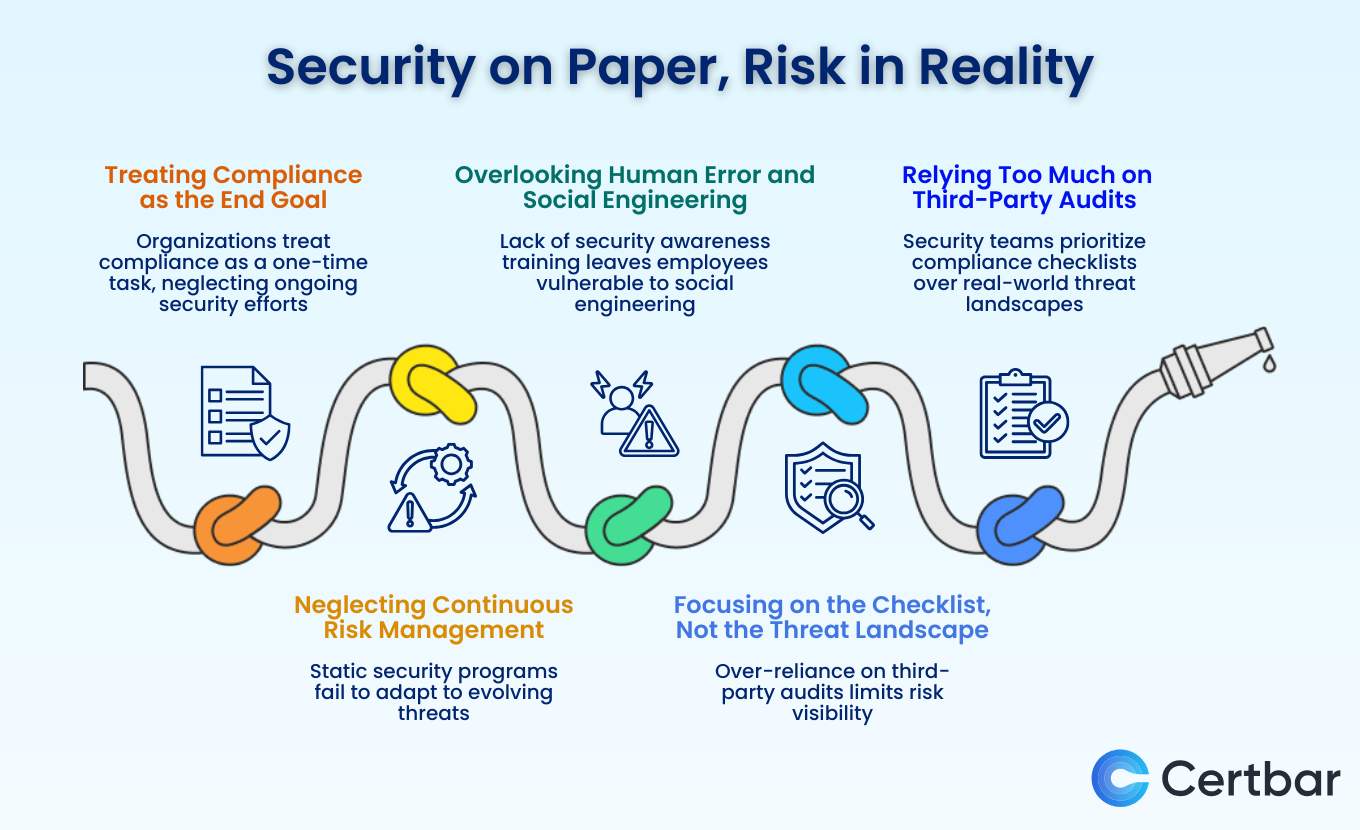 Security on Paper, Risk in Reality

Treating Compliance as the End Goal

Organizations treat compliance as a one-time task, neglecting ongoing security efforts

Overlooking Human Error and Social Engineering

Lack of security awareness training leaves employees vulnerable to social engineering

Relying Too Much on Third-Party Audits

Security teams prioritize compliance checklists over real-world threat landscapes

Neglecting Continuous Risk Management

Static security programs fail to adapt to evolving threats

Focusing on the Checklist, Not the Threat Landscape

Over-reliance on third-party audits limits risk visibility

Certbar